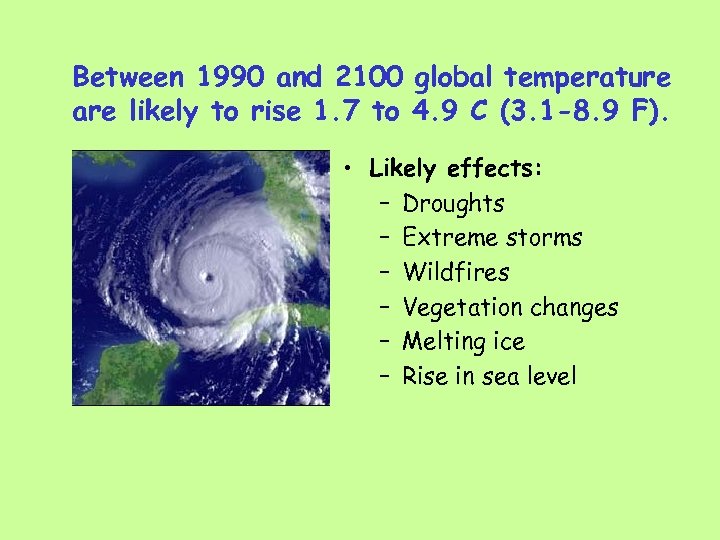 Between 1990 and 2100 global temperature are likely to rise 1.7 to 4.9 C (3.1-8.9 F).

• Likely effects:
– Droughts
– Extreme storms
– Wildfires
– Vegetation changes
– Melting ice
– Rise in sea level